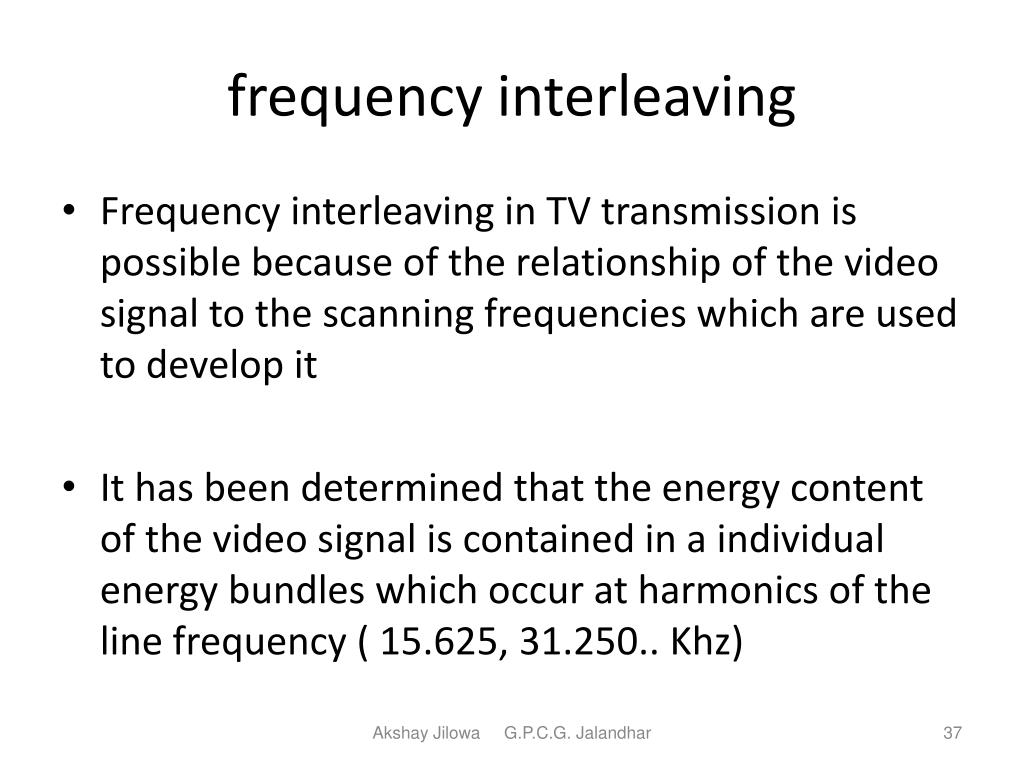 frequency interleaving

• Frequency interleaving in TV transmission is possible because of the relationship of the video signal to the scanning frequencies which are used to develop it

• It has been determined that the energy content of the video signal is contained in a individual energy bundles which occur at harmonics of the line frequency ( 15.625, 31.250.. Khz)

Akshay Jilowa G.P.C.G. Jalandhar

37